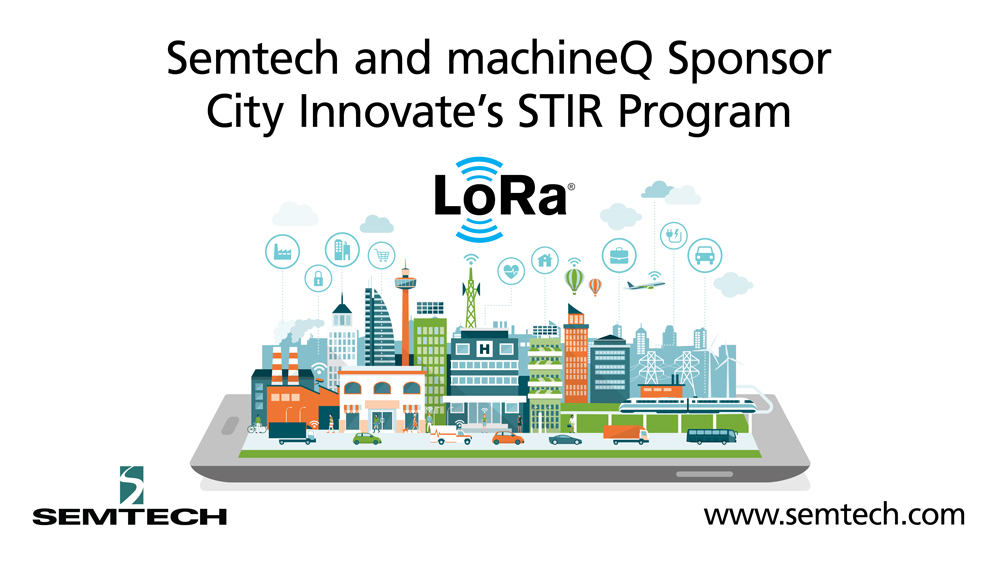 Semtech and machineQ Sponsor City Innovate's STIR Program

LoRa®

H

SEMTECH

www.semtech.com